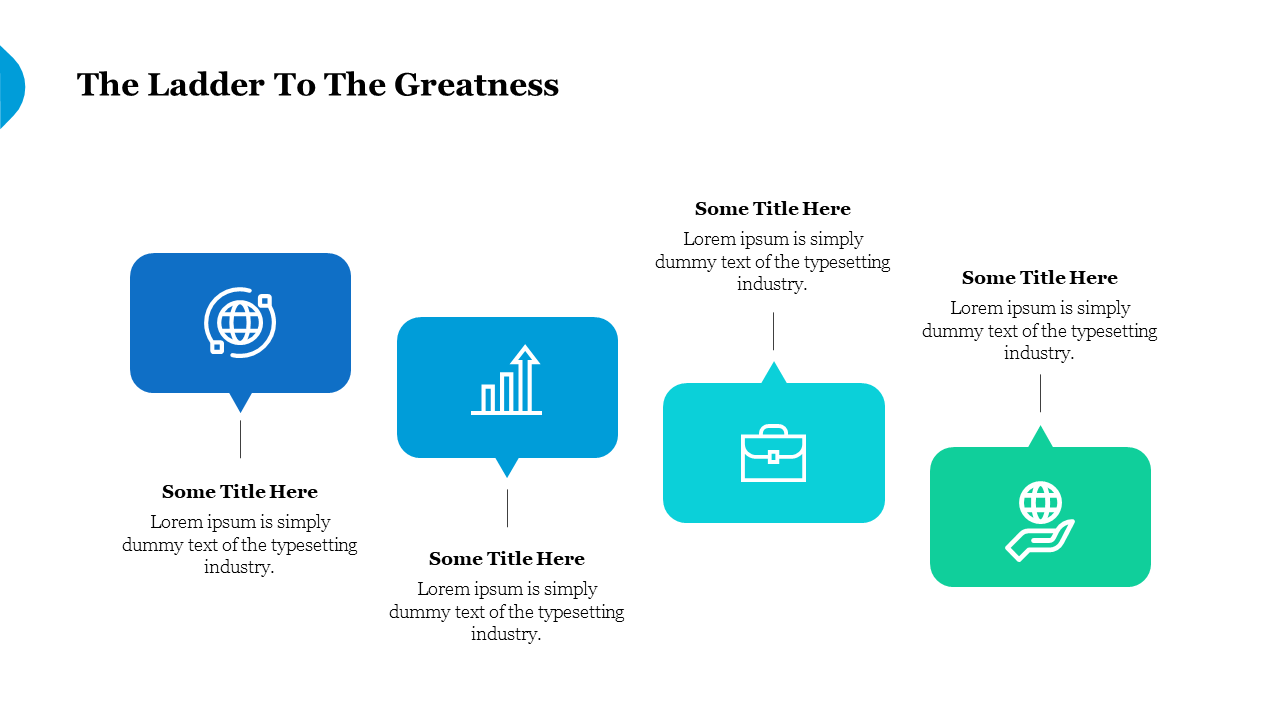 The Ladder To The Greatness

Some Title Here
Lorem ipsum is simply dummy text of the typesetting industry.

Some Title Here
Lorem ipsum is simply dummy text of the typesetting industry.

Some Title Here
Lorem ipsum is simply dummy text of the typesetting industry.

Some Title Here
Lorem ipsum is simply dummy text of the typesetting industry.